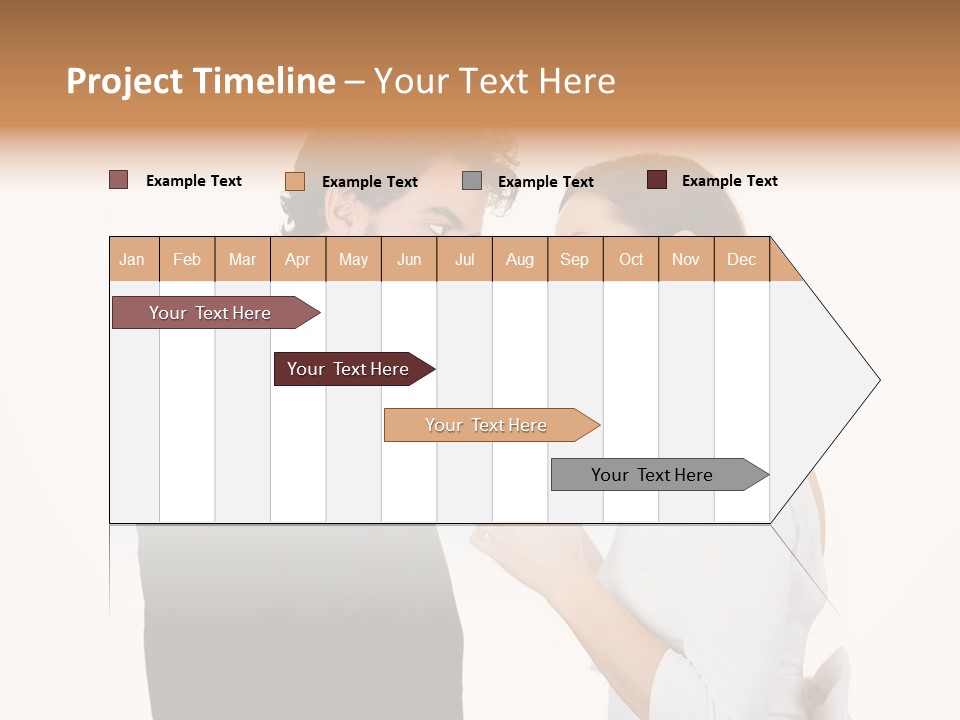 Project Timeline – Your Text Here

Example Text
Example Text
Example Text
Example Text

| Jan | Feb | Mar | Apr | May | Jun | Jul | Aug | Sep | Oct | Nov | Dec |
|---|---|---|---|---|---|---|---|---|---|---|---|

Your Text Here
Your Text Here
Your Text Here
Your Text Here